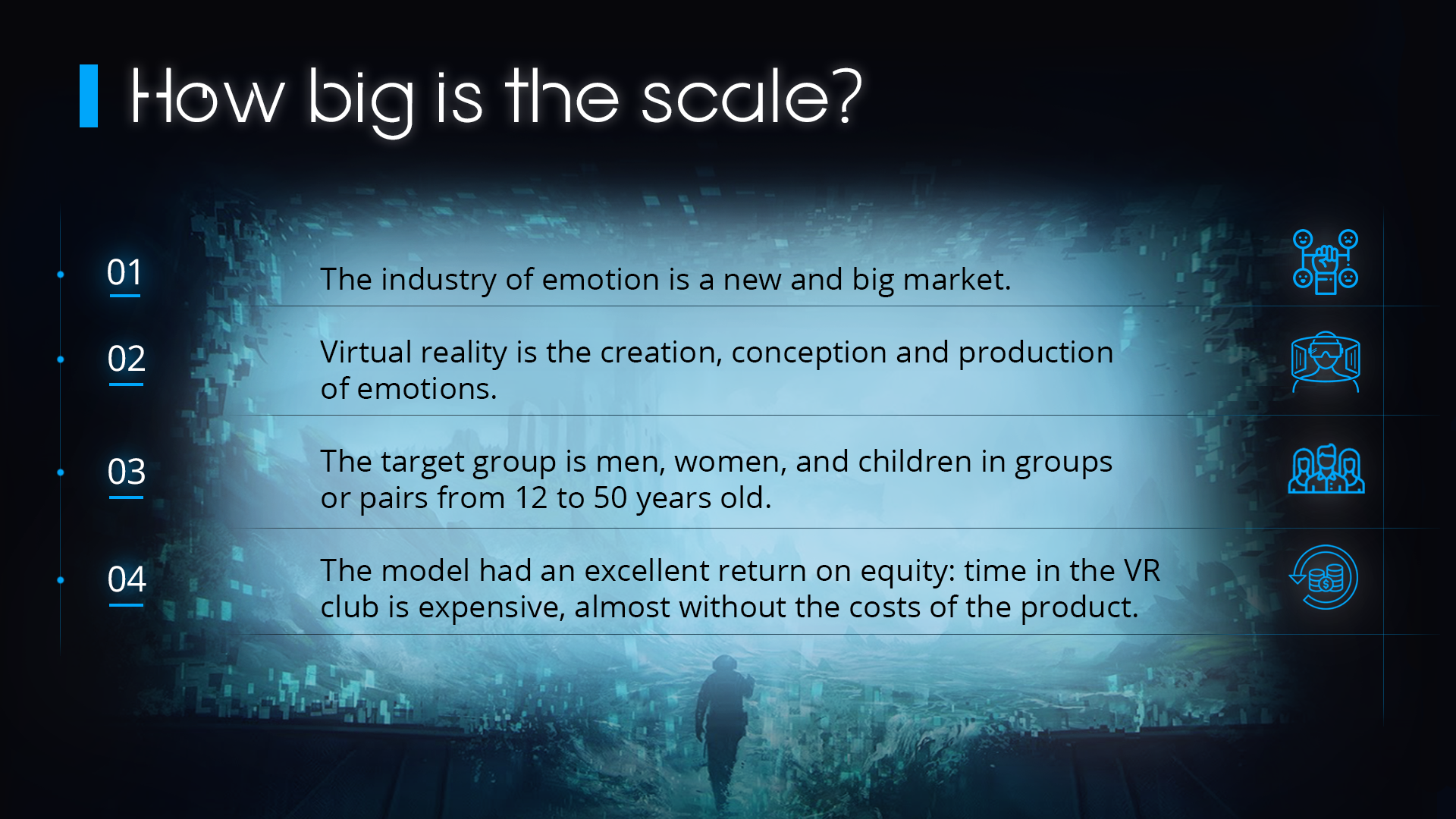 How big is the scale?

01 The industry of emotion is a new and big market.

02 Virtual reality is the creation, conception and production of emotions.

03 The target group is men, women, and children in groups or pairs from 12 to 50 years old.

04 The model had an excellent return on equity: time in the VR club is expensive, almost without the costs of the product.